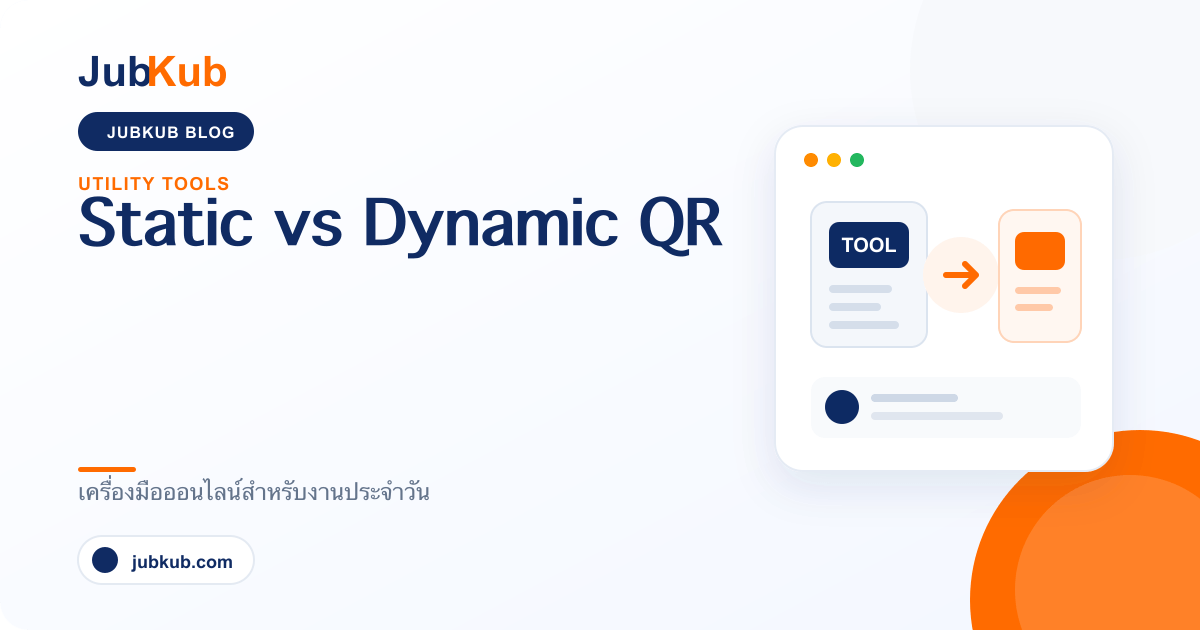 JubKub

JUBKUB BLOG

UTILITY TOOLS

Static vs Dynamic QR

TOOL

เครื่องมือออนไลน์สำหรับงานประจำวัน

jubkub.com